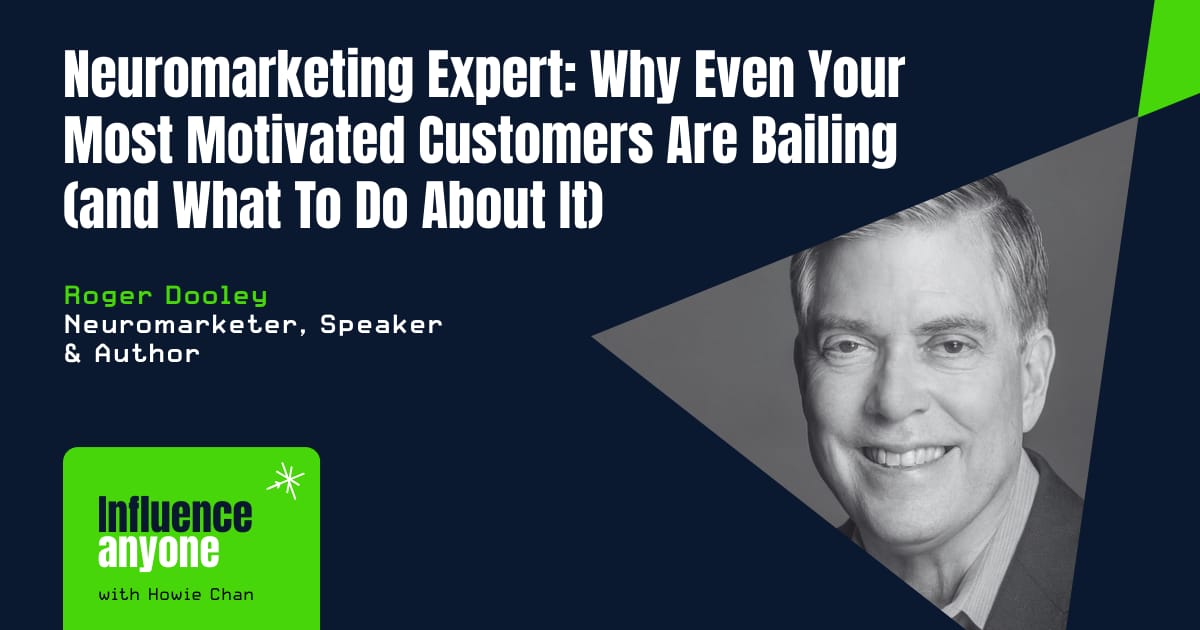 Neuromarketing Expert: Why Even Your Most Motivated Customers Are Bailing (and What To Do About It)

Roger Dooley
Neuromarketer, Speaker & Author

Influence anyone
with Howie Chan